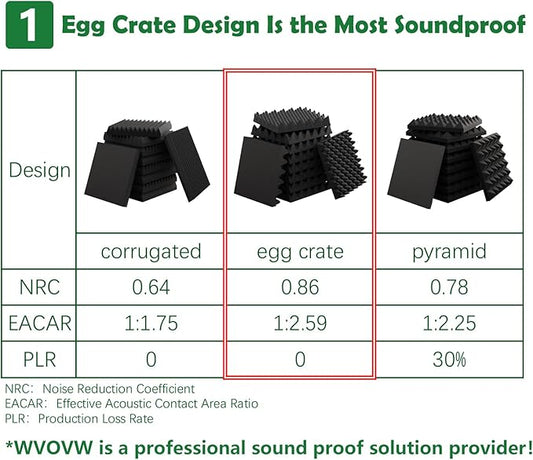 1 Egg Crate Design Is the Most Soundproof

| Design | corrugated | egg crate | pyramid |
|---|---|---|---|
| NRC | 0.64 | 0.86 | 0.78 |
| EACAR | 1:1.75 | 1:2.59 | 1:2.25 |
| PLR | 0 | 0 | 30% |

NRC: Noise Reduction Coefficient
EACAR: Effective Acoustic Contact Area Ratio
PLR: Production Loss Rate

*WVOVW is a professional sound proof solution provider!